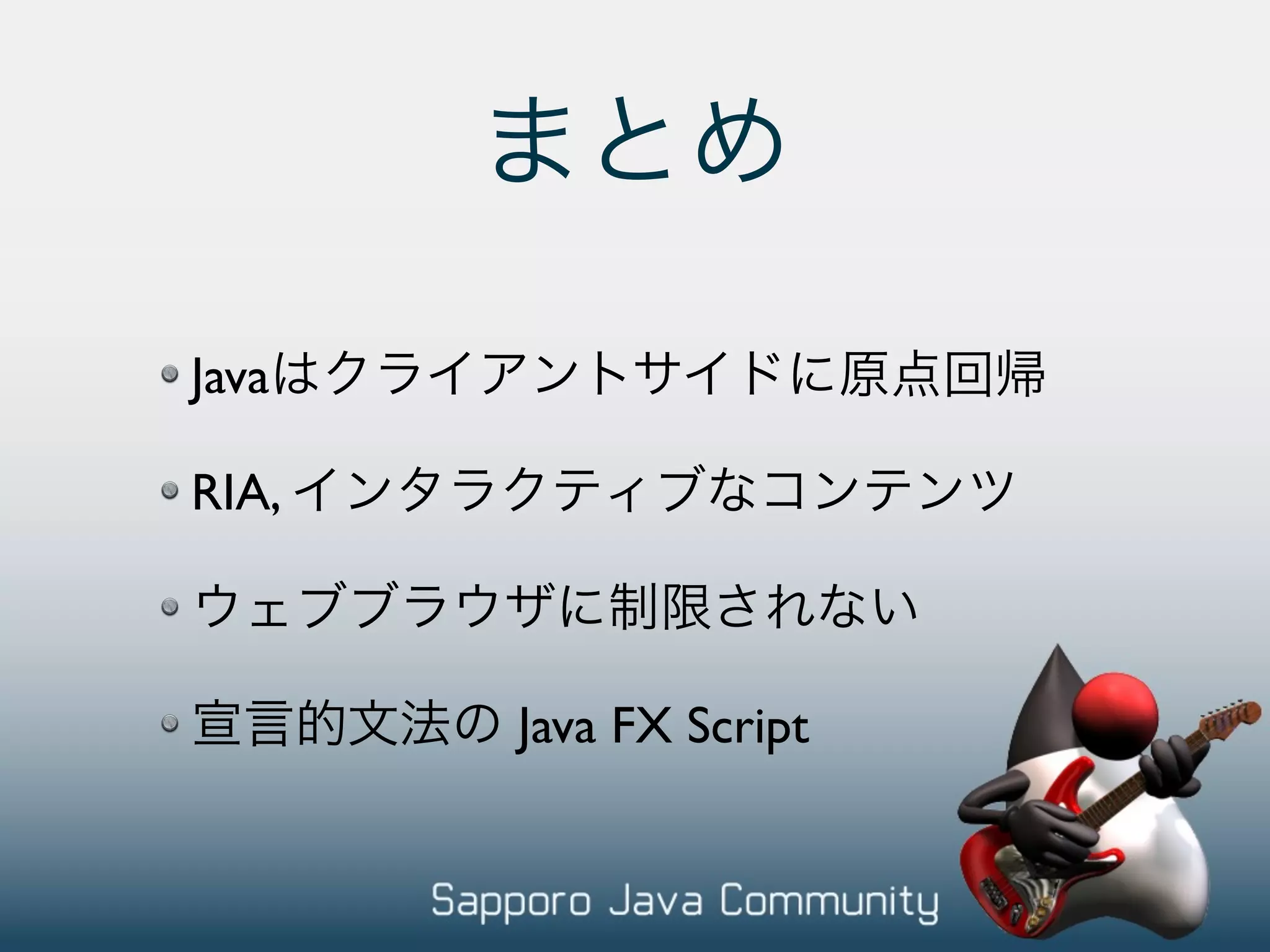 まとめ

Javaはクライアントサイドに原点回帰

RIA, インタラクティブなコンテンツ

ウェブブラウザに制限されない

宣言的文法の Java FX Script

Sapporo Java Community